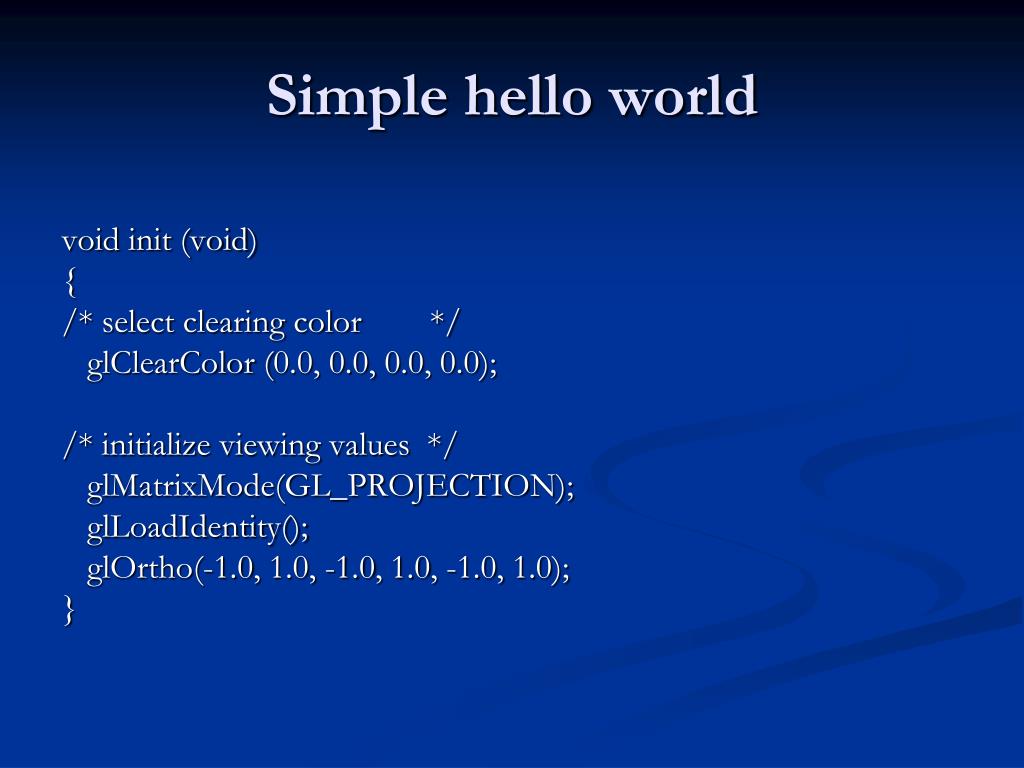 Simple hello world

void init (void)
{
/* select clearing color */
glClearColor (0.0, 0.0, 0.0, 0.0);

/* initialize viewing values */
glMatrixMode(GL_PROJECTION);
glLoadIdentity();
glOrtho(-1.0, 1.0, -1.0, 1.0, -1.0, 1.0);
}